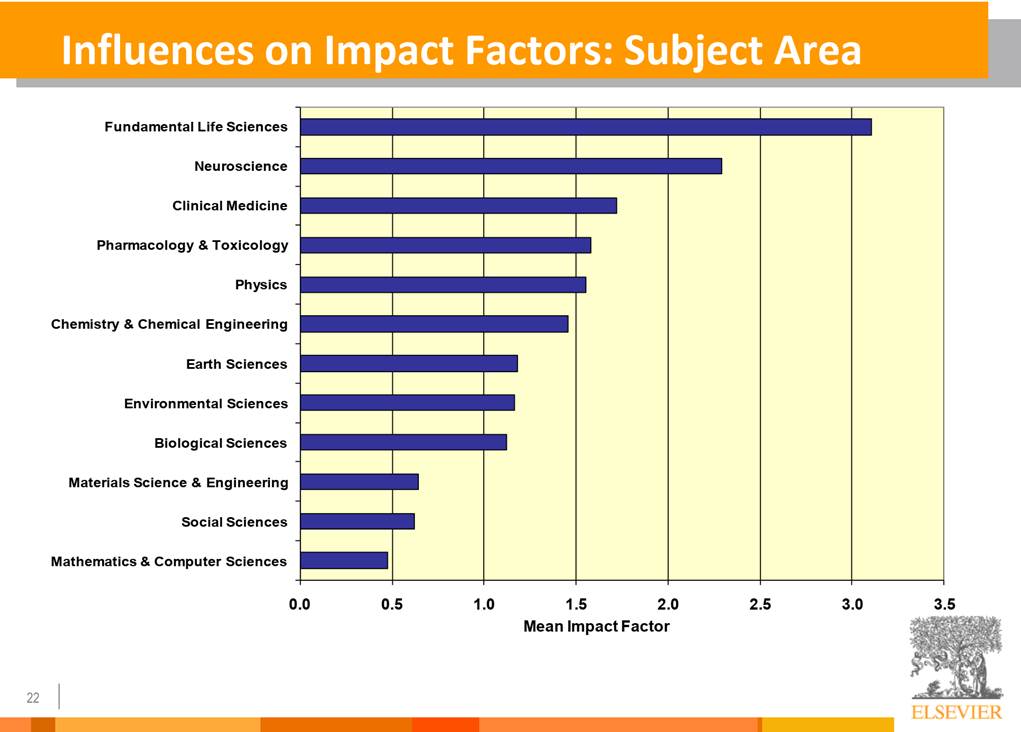 Influences on Impact Factors: Subject Area

Fundamental Life Sciences
Neuroscience
Clinical Medicine
Pharmacology & Toxicology
Physics
Chemistry & Chemical Engineering
Earth Sciences
Environmental Sciences
Biological Sciences
Materials Science & Engineering
Social Sciences
Mathematics & Computer Sciences

0.0 0.5 1.0 1.5 2.0 2.5 3.0 3.5
Mean Impact Factor

22

ELSEVIER